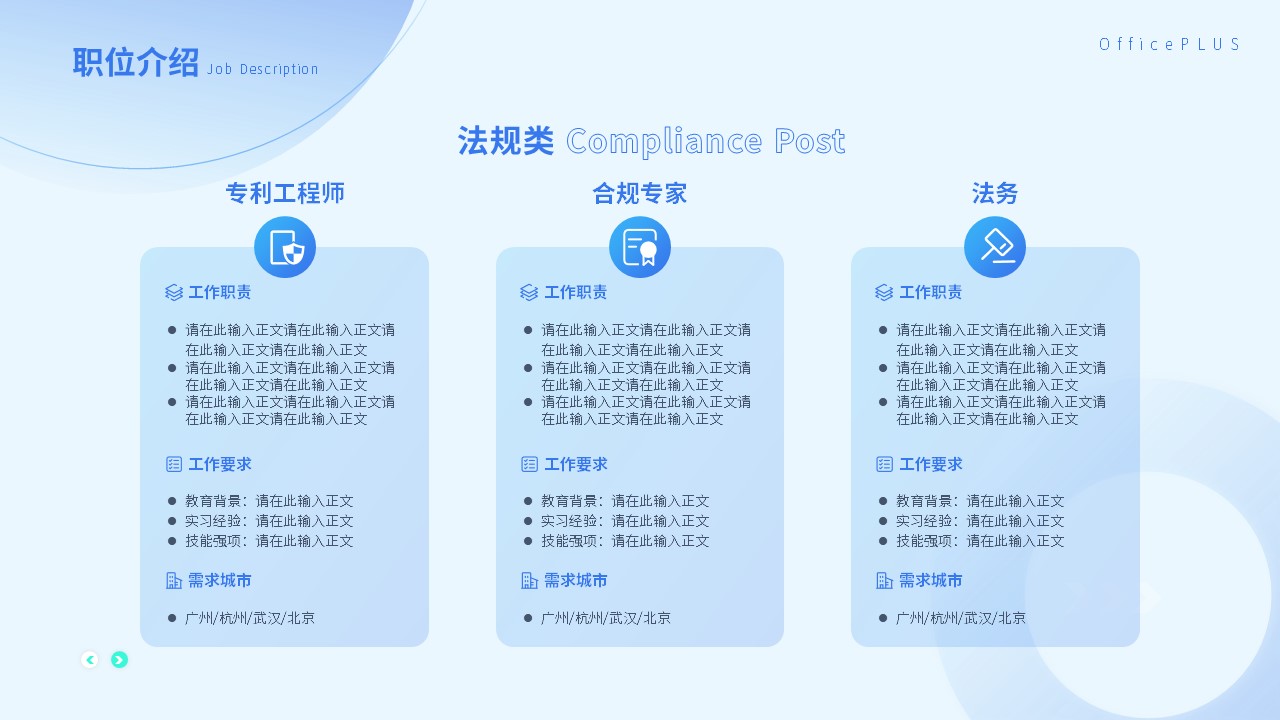 职位介绍 Job Description

OfficePLUS

法规类 Compliance Post

专利工程师

工作职责

- 请在此输入正文请在此输入正文请在此输入正文请在此输入正文
- 请在此输入正文请在此输入正文请在此输入正文请在此输入正文
- 请在此输入正文请在此输入正文请在此输入正文请在此输入正文

工作要求

- 教育背景：请在此输入正文
- 实习经验：请在此输入正文
- 技能强项：请在此输入正文

需求城市

- 广州/杭州/武汉/北京

合规专家

工作职责

- 请在此输入正文请在此输入正文请在此输入正文请在此输入正文
- 请在此输入正文请在此输入正文请在此输入正文请在此输入正文
- 请在此输入正文请在此输入正文请在此输入正文请在此输入正文

工作要求

- 教育背景：请在此输入正文
- 实习经验：请在此输入正文
- 技能强项：请在此输入正文

需求城市

- 广州/杭州/武汉/北京

法务

工作职责

- 请在此输入正文请在此输入正文请在此输入正文请在此输入正文
- 请在此输入正文请在此输入正文请在此输入正文请在此输入正文
- 请在此输入正文请在此输入正文请在此输入正文请在此输入正文

工作要求

- 教育背景：请在此输入正文
- 实习经验：请在此输入正文
- 技能强项：请在此输入正文

需求城市

- 广州/杭州/武汉/北京